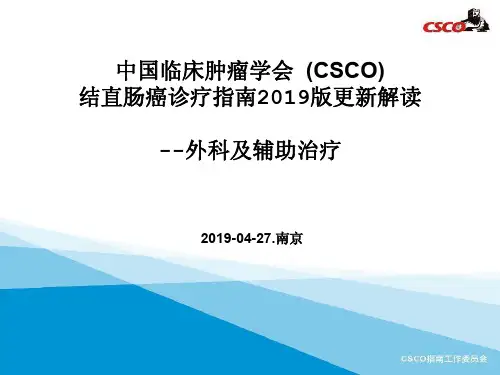 CSCO

中国临床肿瘤学会 (CSCO)
结直肠癌诊疗指南2019版更新解读

--外科及辅助治疗

2019-04-27.南京

CSCO指南工作委员会